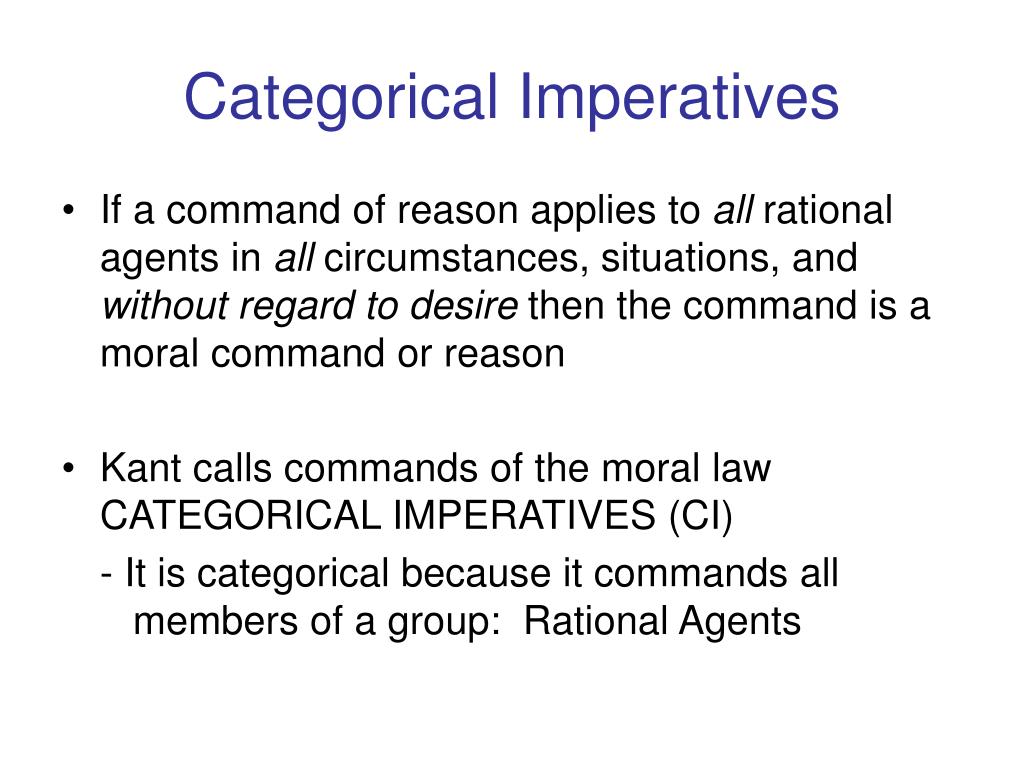 Categorical Imperatives

• If a command of reason applies to all rational agents in all circumstances, situations, and without regard to desire then the command is a moral command or reason

• Kant calls commands of the moral law CATEGORICAL IMPERATIVES (CI)

- It is categorical because it commands all members of a group: Rational Agents